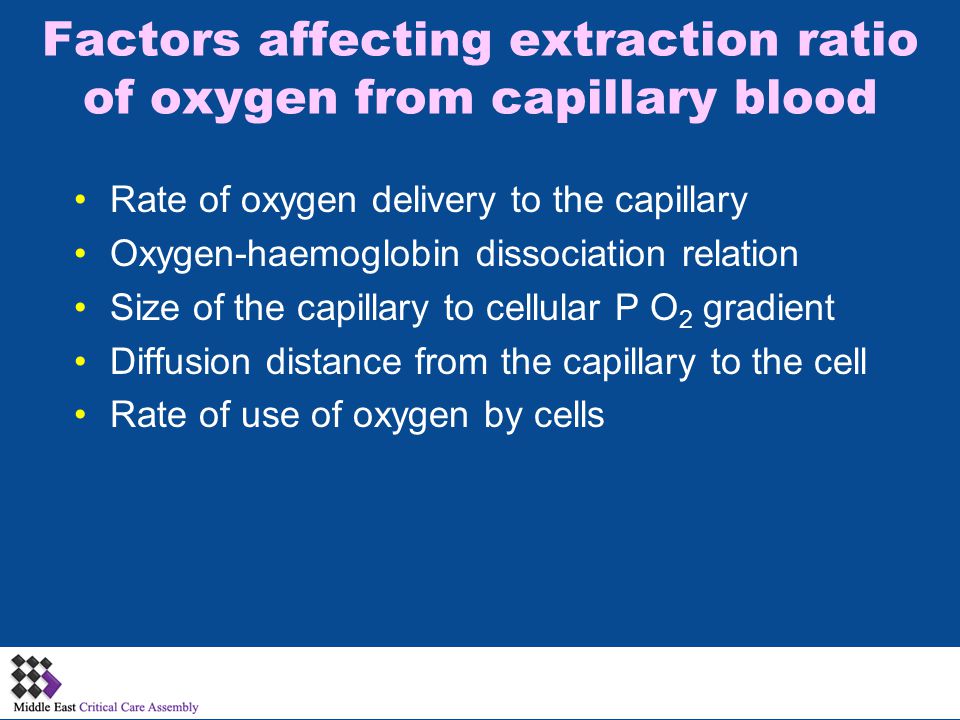 Factors affecting extraction ratio of oxygen from capillary blood

• Rate of oxygen delivery to the capillary
• Oxygen-haemoglobin dissociation relation
• Size of the capillary to cellular P $O_2$ gradient
• Diffusion distance from the capillary to the cell
• Rate of use of oxygen by cells

Middle East Critical Care Assembly